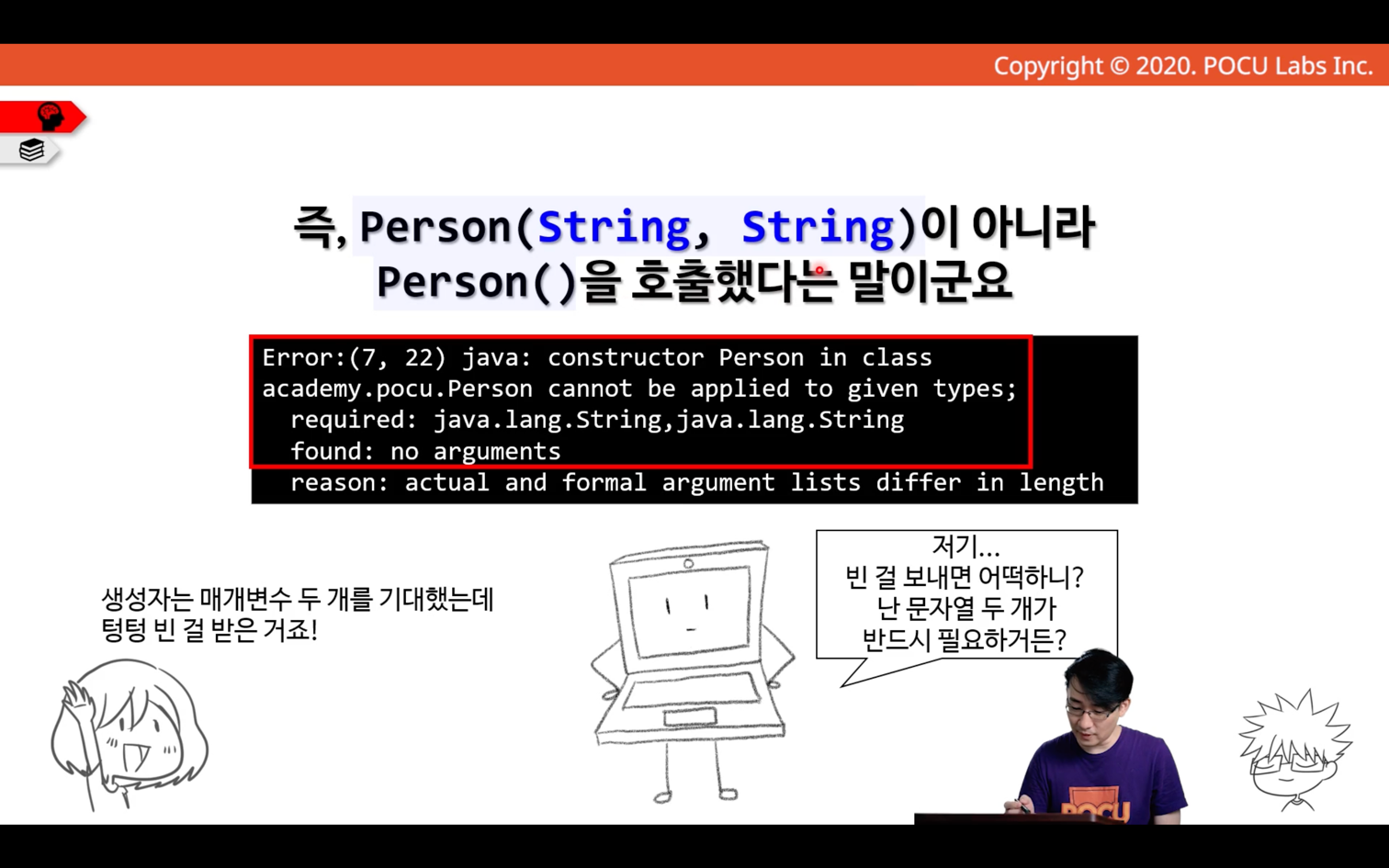 Copyright © 2020. POCU Labs Inc.

즉, Person(String, String)이 아니라 Person()을 호출했다는 말이군요

Error:(7, 22) java: constructor Person in class academy.pocu.Person cannot be applied to given types;
  required: java.lang.String,java.lang.String
  found: no arguments
  reason: actual and formal argument lists differ in length

생성자는 매개변수 두 개를 기대했는데 텅텅 빈 걸 받은 거죠!

저기...
빈 걸 보내면 어떡하니?
난 문자열 두 개가
반드시 필요하거든?

POCU